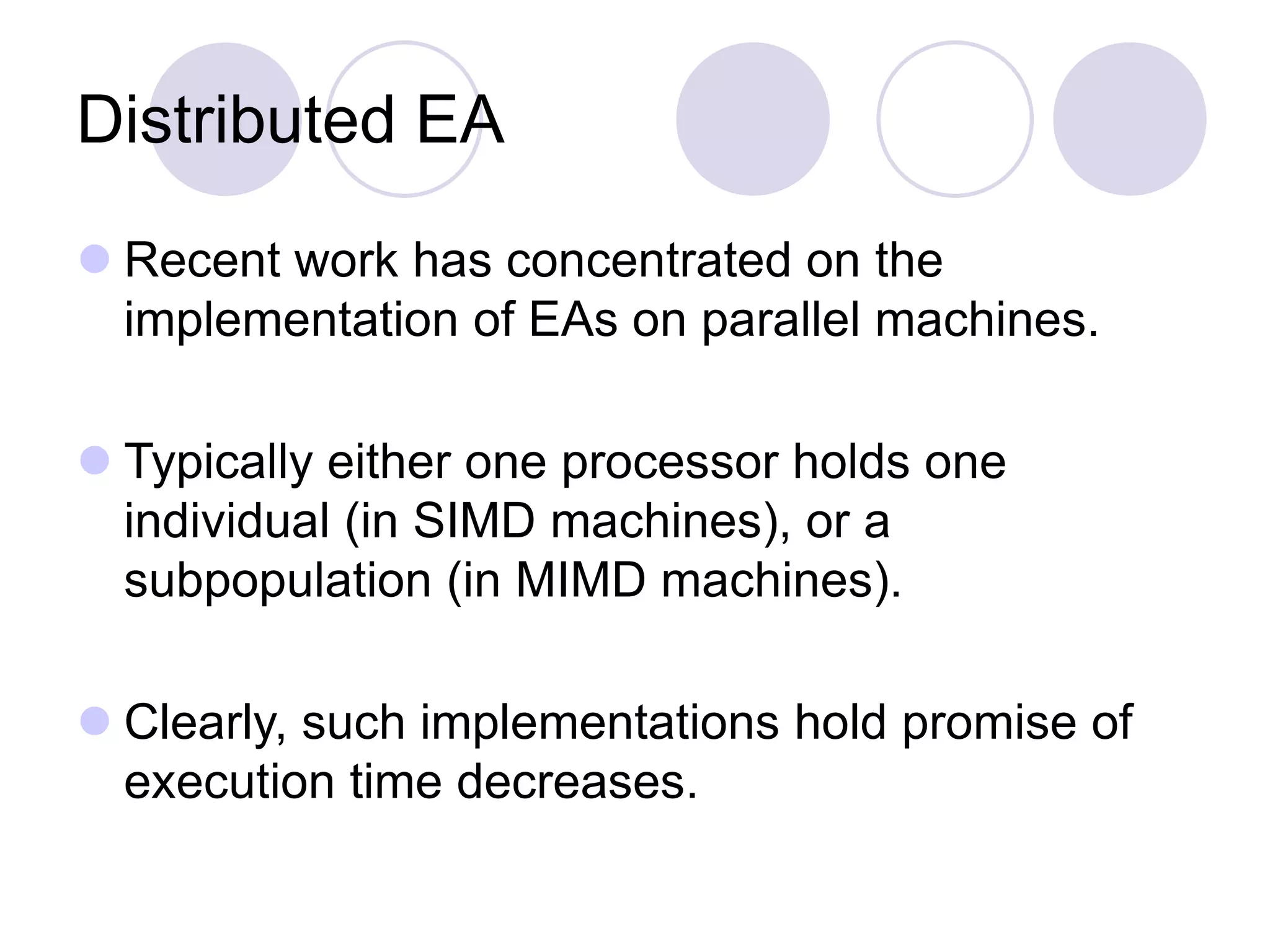 Distributed EA

Recent work has concentrated on the implementation of EAs on parallel machines.

Typically either one processor holds one individual (in SIMD machines), or a subpopulation (in MIMD machines).

Clearly, such implementations hold promise of execution time decreases.